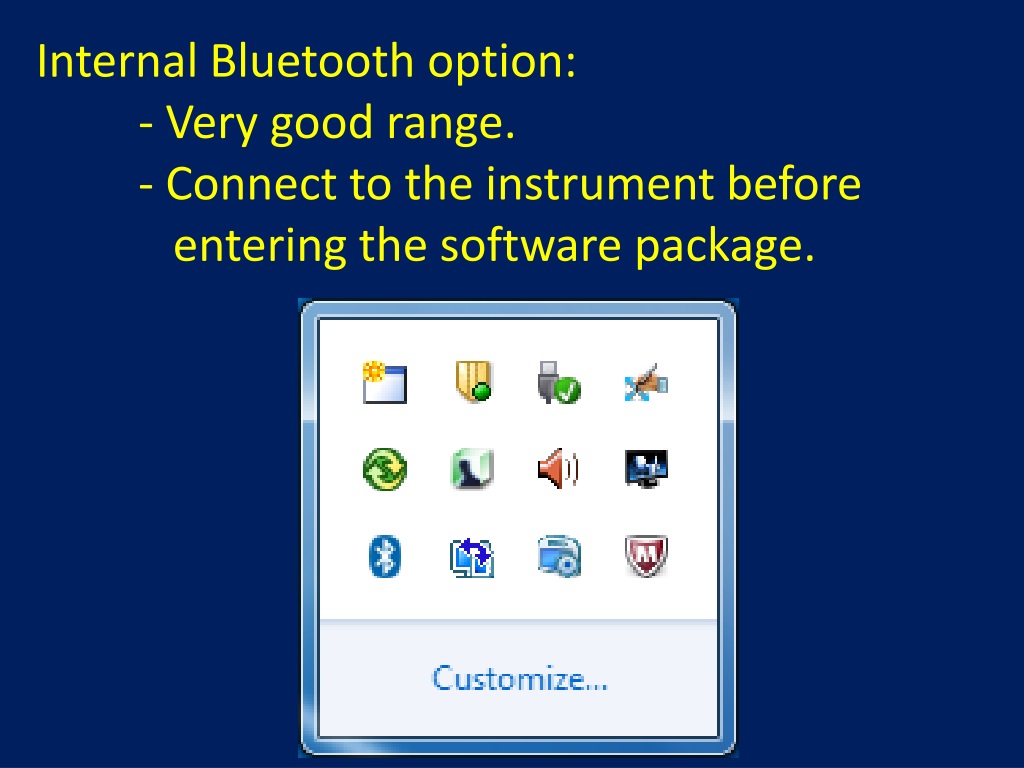 Internal Bluetooth option:
- Very good range.
- Connect to the instrument before entering the software package.

Customize...